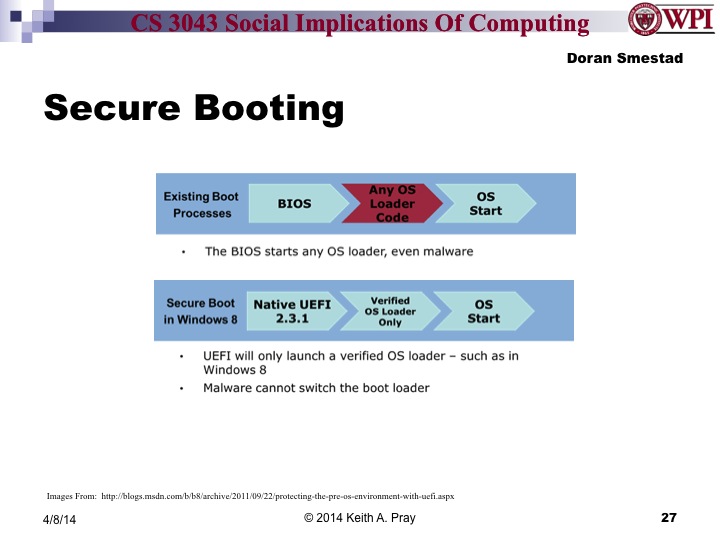 CS 3043 Social Implications Of Computing

WPI

Doran Smestad

Secure Booting

Existing Boot Processes

BIOS

Any OS Loader Code

OS Start

• The BIOS starts any OS loader, even malware

Secure Boot in Windows 8

Native UEFI 2.3.1

Verified OS Loader Only

OS Start

• UEFI will only launch a verified OS loader – such as in Windows 8

• Malware cannot switch the boot loader

Images From: http://blogs.msdn.com/b/b8/archive/2011/09/22/protecting-the-pre-os-environment-with-uefi.aspx

4/8/14

© 2014 Keith A. Pray

27